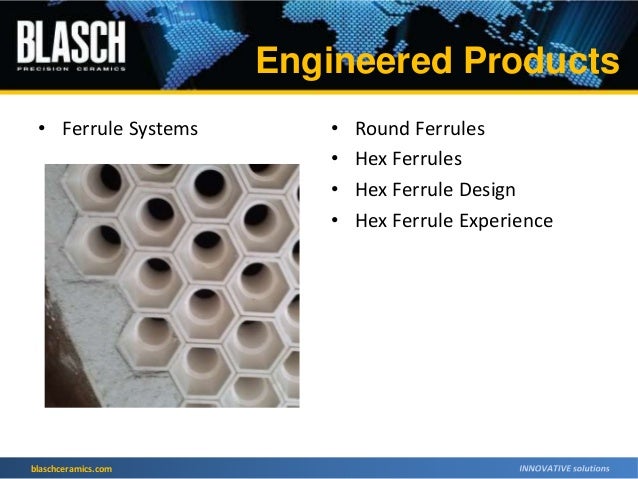 BLASCH
PRECISION CERAMICS

Engineered Products

• Ferrule Systems

• Round Ferrules
• Hex Ferrules
• Hex Ferrule Design
• Hex Ferrule Experience

blaschceramics.com

INNOVATIVE solutions